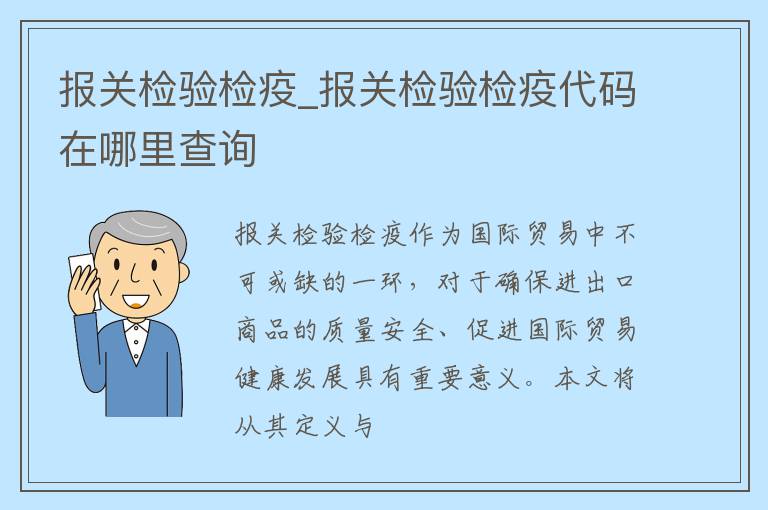 报关检验检疫_报关检验检疫代码在哪里查询

报关检验检疫作为国际贸易中不可或缺的一环，对于确保进出口商品的质量安全、促进国际贸易健康发展具有重要意义。本文将从其定义与